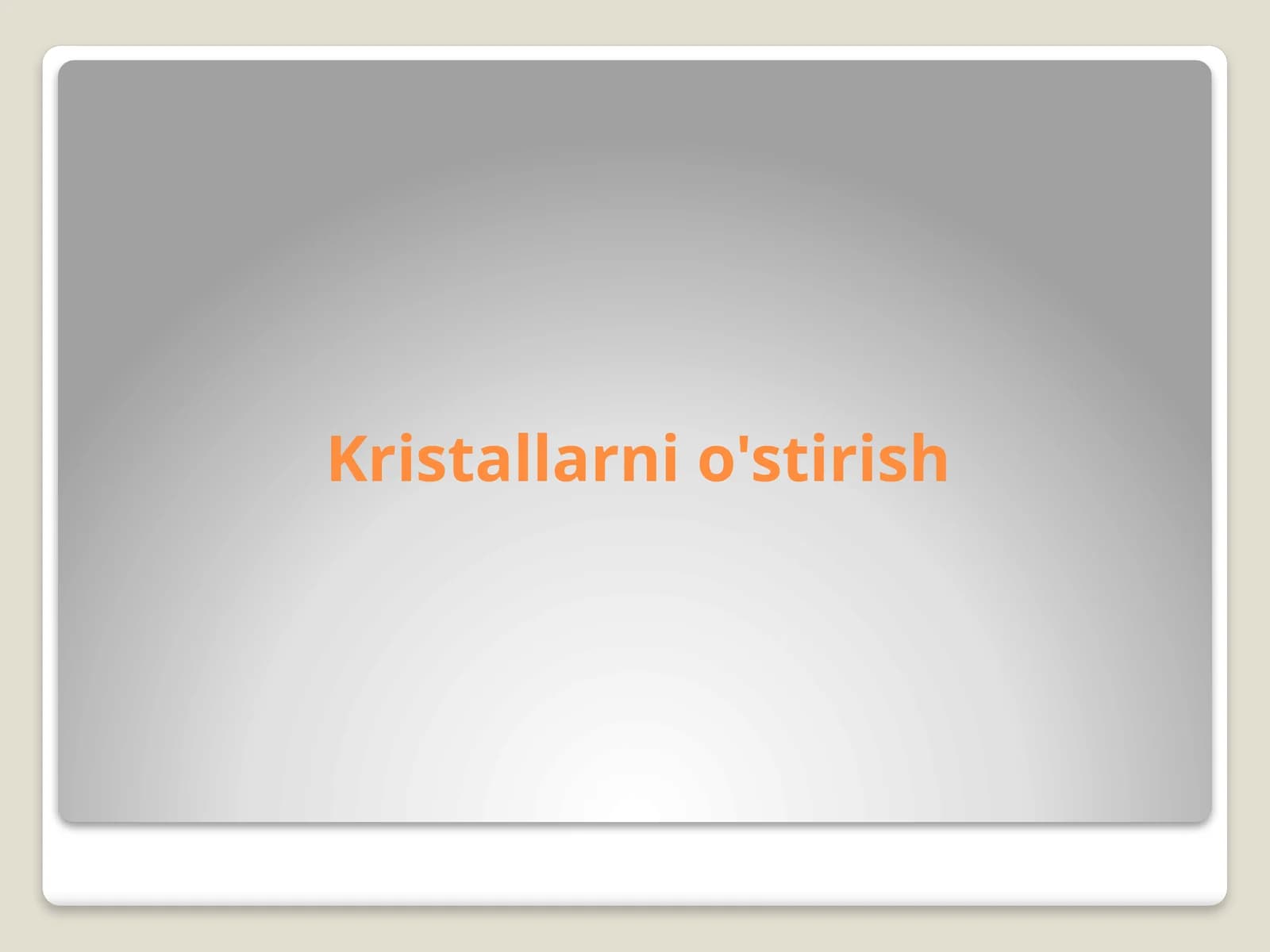 Kristallarni o'stirish